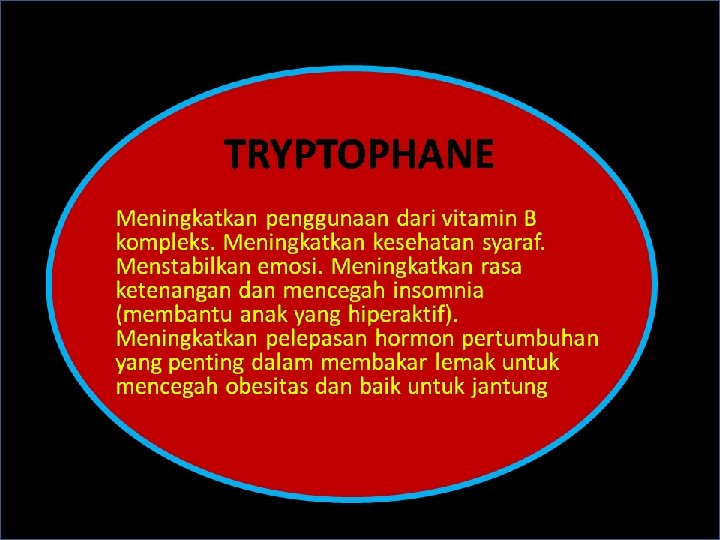 TRYPTOPHANE

Meningkatkan penggunaan dari vitamin B kompleks. Meningkatkan kesehatan syaraf. Menstabilkan emosi. Meningkatkan rasa ketenangan dan mencegah insomnia (membantu anak yang hiperaktif). Meningkatkan pelepasan hormon pertumbuhan yang penting dalam membakar lemak untuk mencegah obesitas dan baik untuk jantung